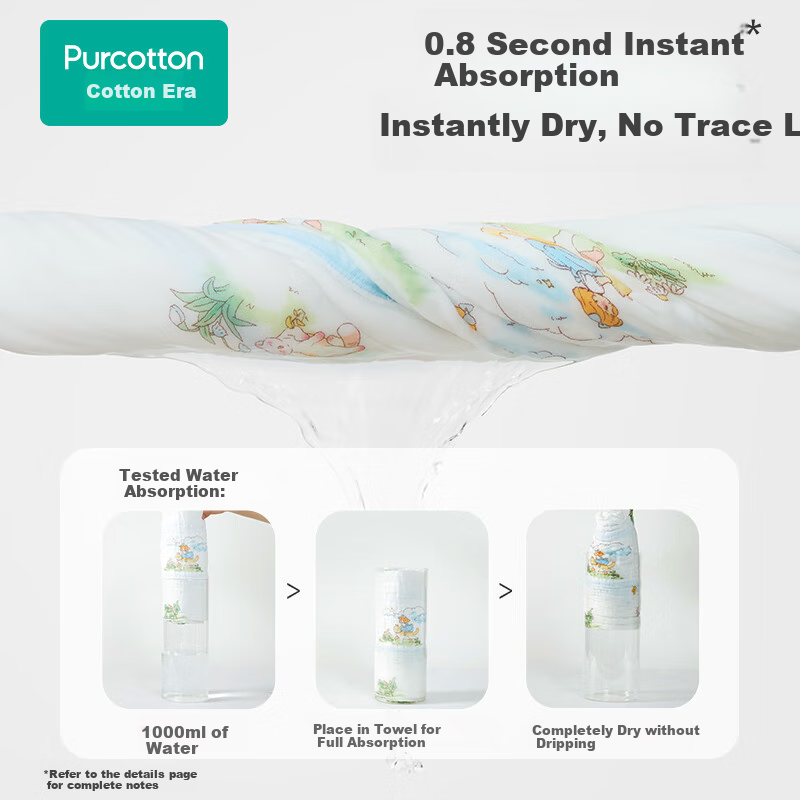 Purcotton
Cotton Era

0.8 Second Instant* Absorption

Instantly Dry, No Trace L

Tested Water Absorption:

>

>

1000ml of Water

Place in Towel for Full Absorption

Completely Dry without Dripping

*Refer to the details page for complete notes